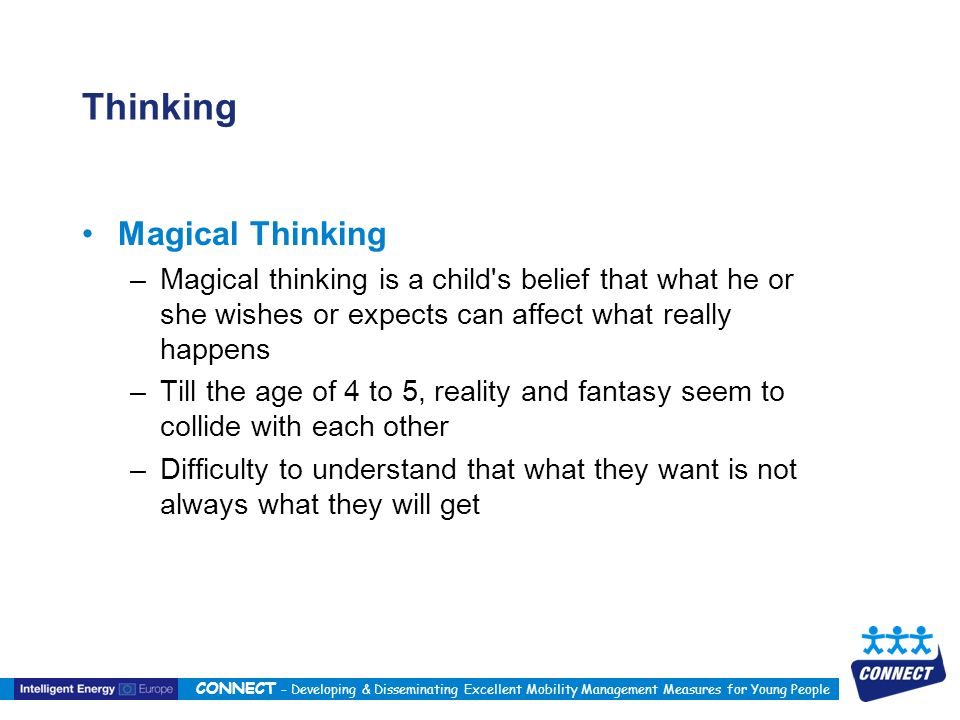 Thinking

• Magical Thinking
– Magical thinking is a child's belief that what he or she wishes or expects can affect what really happens
– Till the age of 4 to 5, reality and fantasy seem to collide with each other
– Difficulty to understand that what they want is not always what they will get

Intelligent Energy Europe
CONNECT – Developing & Disseminating Excellent Mobility Management Measures for Young People
CONNECT